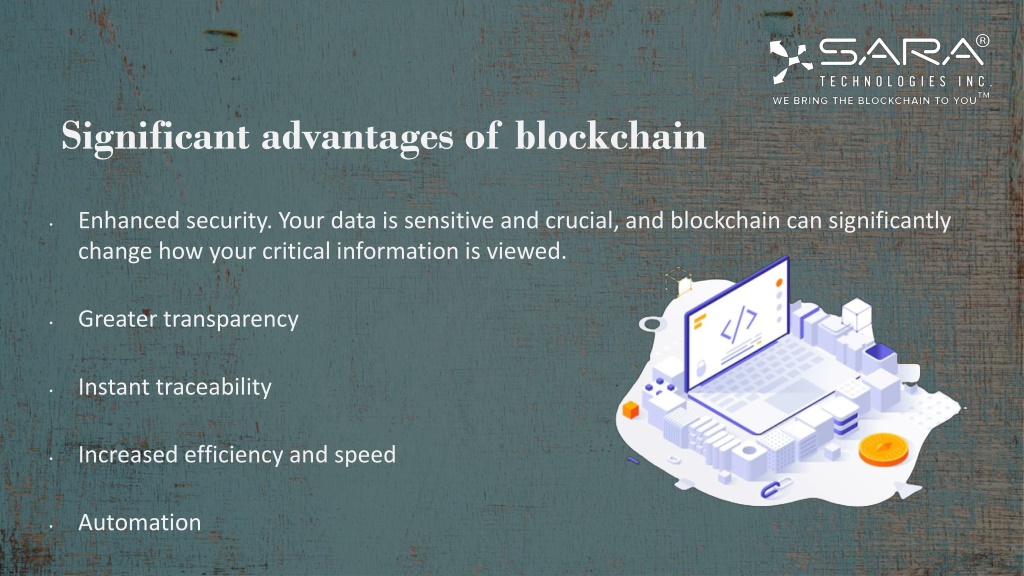 SARA®
TECHNOLOGIES INC.
WE BRING THE BLOCKCHAIN TO YOU™

Significant advantages of blockchain

• Enhanced security. Your data is sensitive and crucial, and blockchain can significantly change how your critical information is viewed.

• Greater transparency

• Instant traceability

• Increased efficiency and speed

• Automation

</>